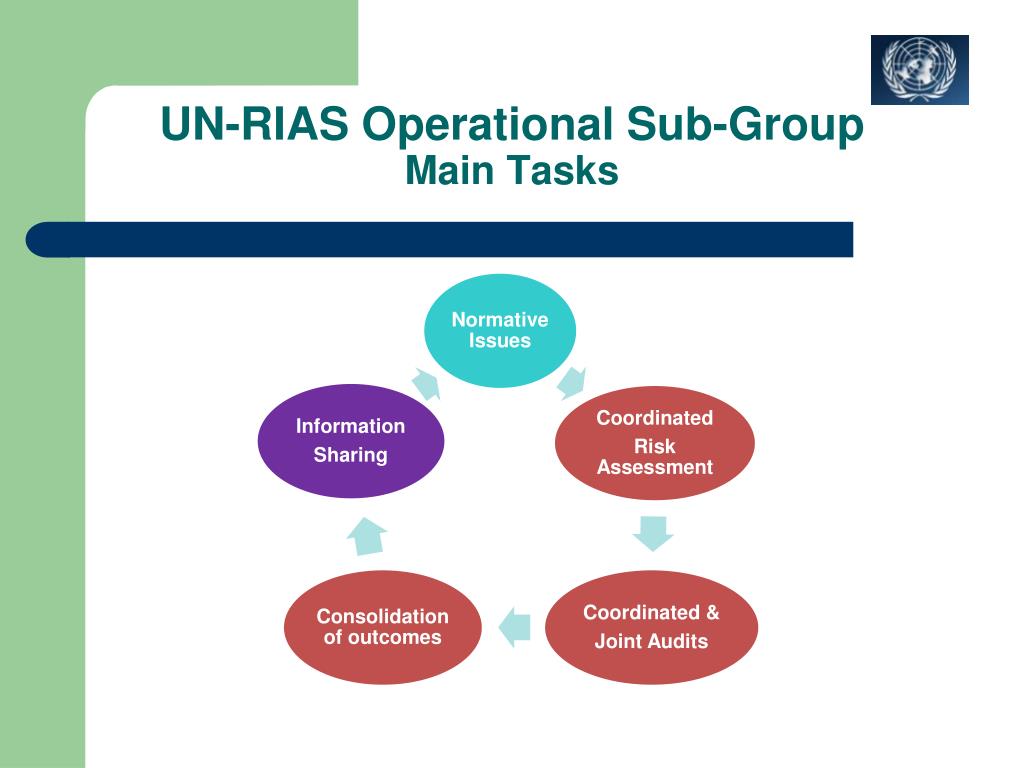 UN-RIAS Operational Sub-Group
Main Tasks

Normative Issues

Coordinated Risk Assessment

Coordinated & Joint Audits

Consolidation of outcomes

Information Sharing